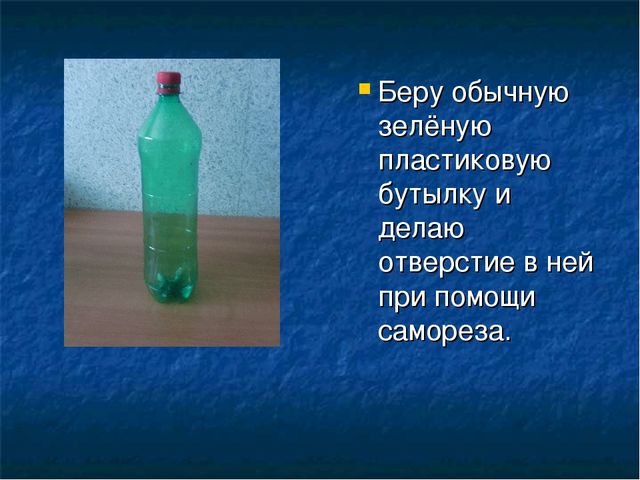 Беру обычную зелёную пластиковую бутылку и делаю отверстие в ней при помощи самореза.